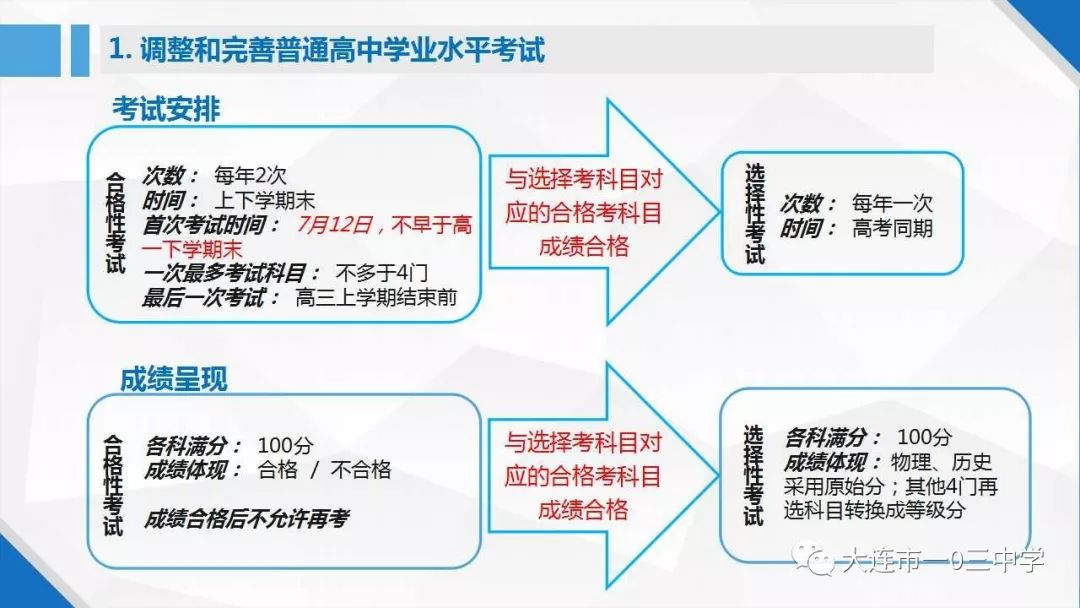 1. 调整和完善普通高中学业水平考试

考试安排

合格性考试

次数： 每年2次
时间： 上下学期末
首次考试时间： 7月12日，不早于高一下学期末
一次最多考试科目： 不多于4门
最后一次考试： 高三上学期结束前

与选择考科目对应的合格考科目成绩合格

选择性考试

次数： 每年一次
时间： 高考同期

成绩呈现

合格性考试

各科满分： 100分
成绩体现： 合格 / 不合格

成绩合格后不允许再考

与选择考科目对应的合格考科目成绩合格

选择性考试

各科满分： 100分
成绩体现： 物理、历史采用原始分；其他4门再选科目转换成等级分

大连市一0三中学